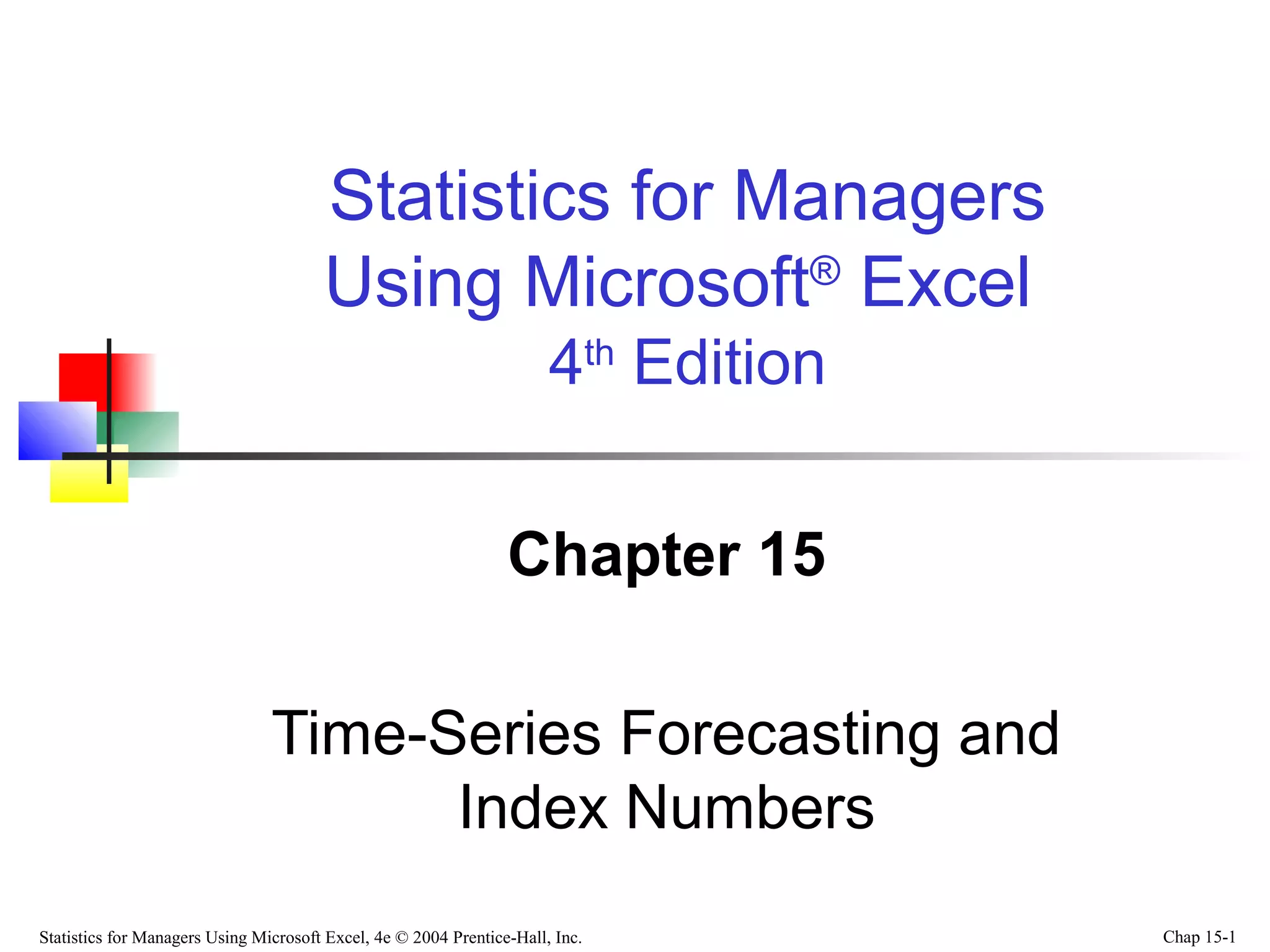 Statistics for Managers Using Microsoft® Excel
4th Edition

Chapter 15

Time-Series Forecasting and Index Numbers

Statistics for Managers Using Microsoft Excel, 4e © 2004 Prentice-Hall, Inc.

Chap 15-1